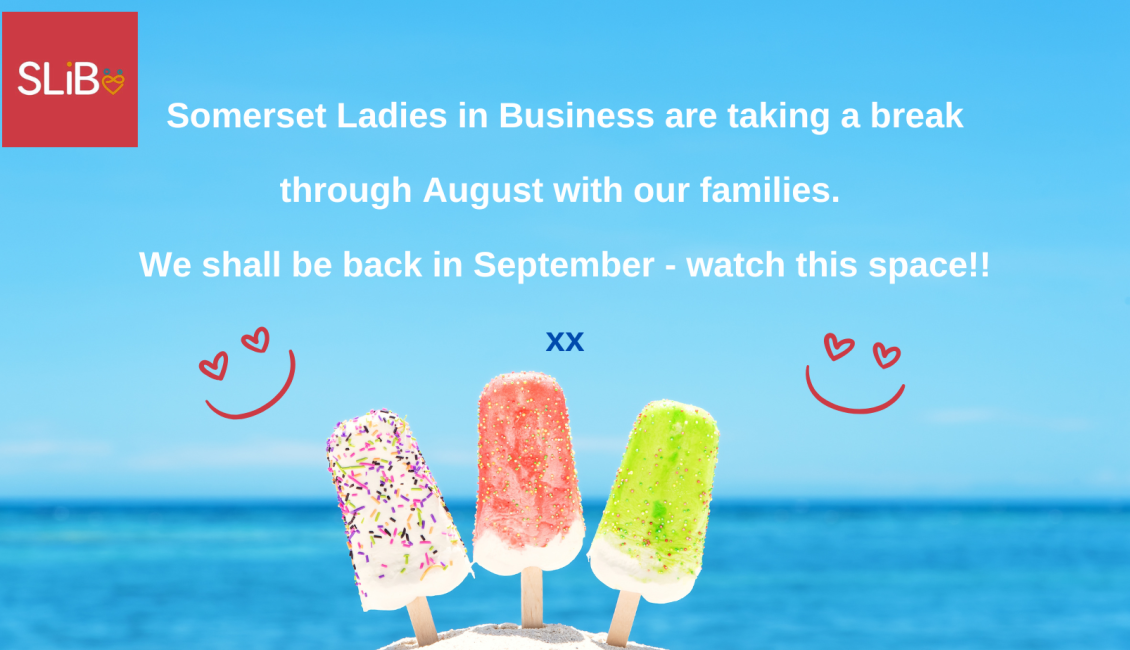 SLiB

Somerset Ladies in Business are taking a break through August with our families.

We shall be back in September - watch this space!!

xx